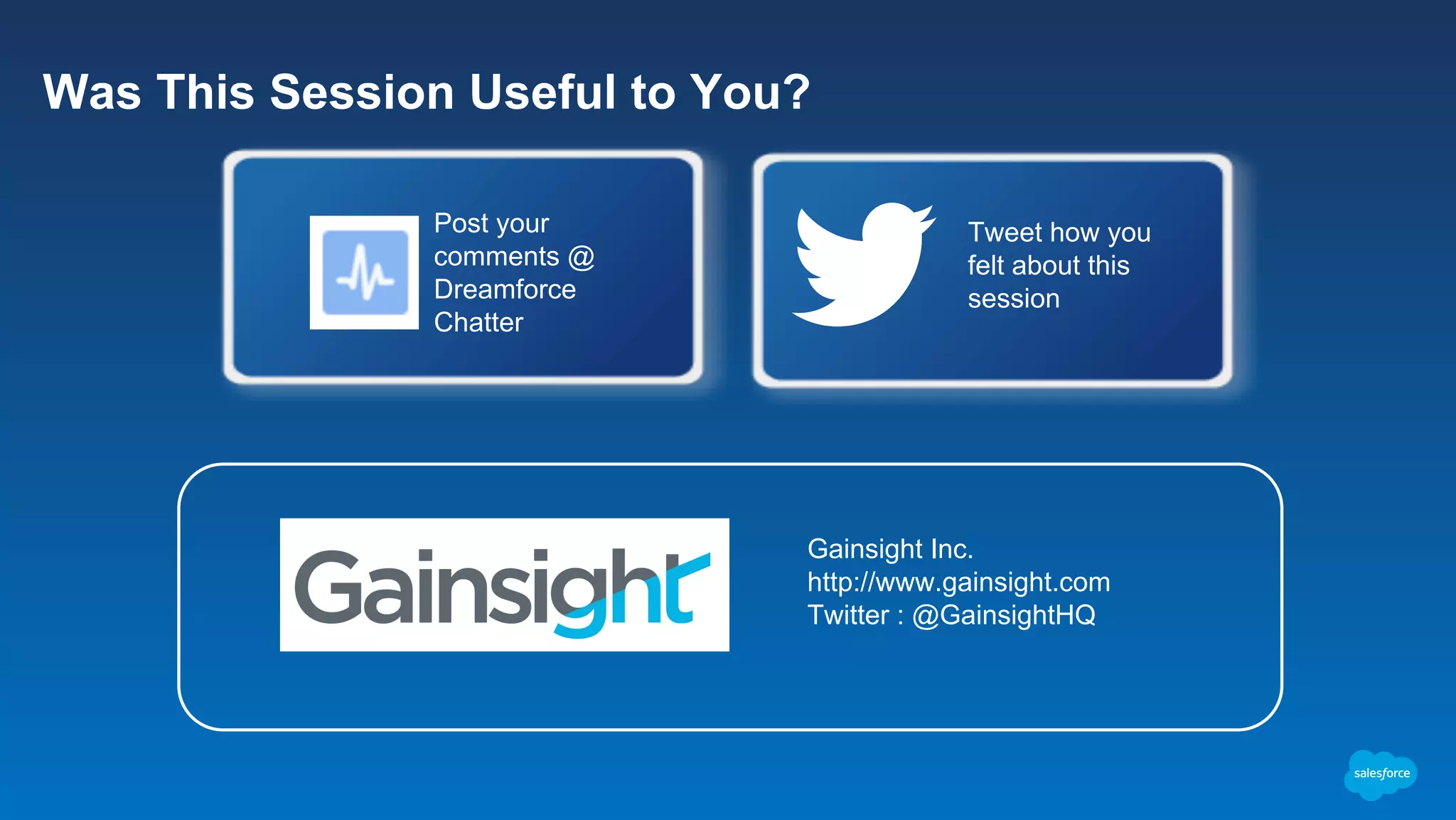 Was This Session Useful to You?

Post your comments @ Dreamforce Chatter

Tweet how you felt about this session

Gainsight

Gainsight Inc.
http://www.gainsight.com
Twitter : @GainsightHQ

salesforce